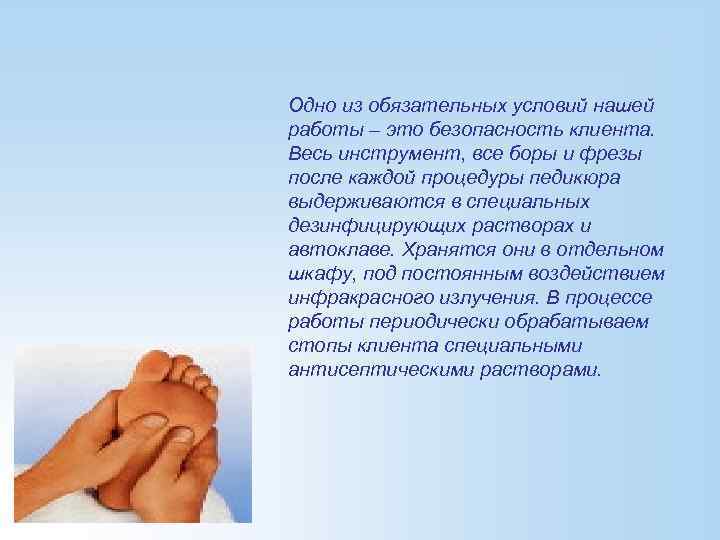 Одно из обязательных условий нашей работы – это безопасность клиента. Весь инструмент, все боры и фрезы после каждой процедуры педикюра выдерживаются в специальных дезинфицирующих растворах и автоклаве. Хранятся они в отдельном шкафу, под постоянным воздействием инфракрасного излучения. В процессе работы периодически обрабатываем стопы клиента специальными антисептическими растворами.